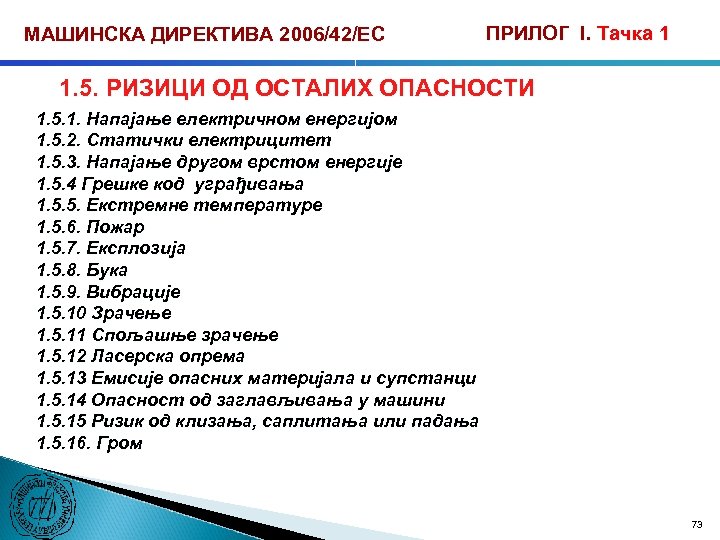 МАШИНСКА ДИРЕКТИВА 2006/42/ЕС

ПРИЛОГ I. Тачка 1

1.5. РИЗИЦИ ОД ОСТАЛИХ ОПАСНОСТИ

1.5.1. Напајање електричном енергијом
1.5.2. Статички електрицитет
1.5.3. Напајање другом врстом енергије
1.5.4 Грешке код уграђивања
1.5.5. Екстремне температуре
1.5.6. Пожар
1.5.7. Експлозија
1.5.8. Бука
1.5.9. Вибрације
1.5.10 Зрачење
1.5.11 Спољашње зрачење
1.5.12 Ласерска опрема
1.5.13 Емисије опасних материјала и супстанци
1.5.14 Опасност од заглављивања у машини
1.5.15 Ризик од клизања, саплитања или падања
1.5.16. Гром

73